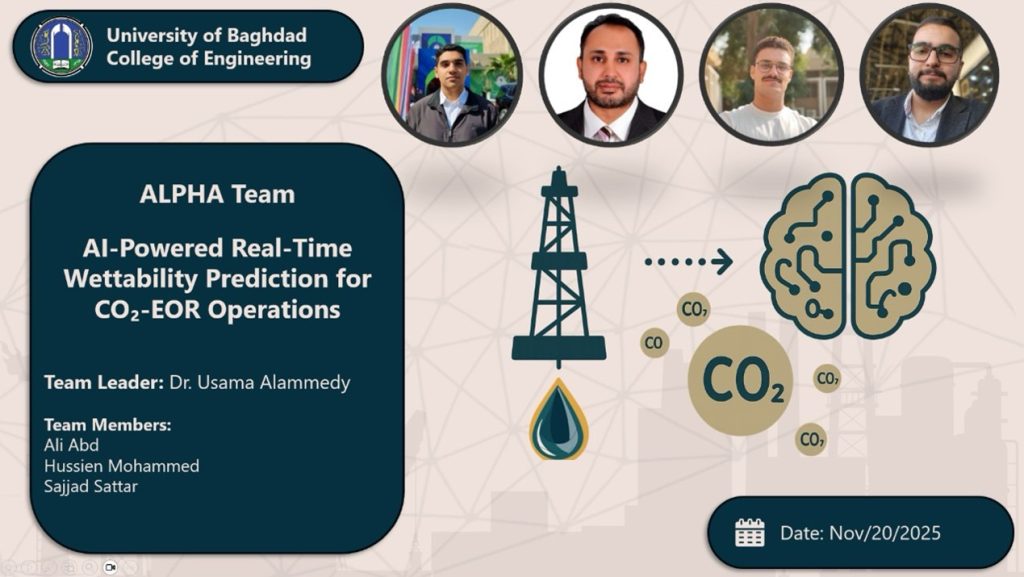 University of Baghdad
College of Engineering

ALPHA Team

AI-Powered Real-Time Wettability Prediction for $CO_2$-EOR Operations

Team Leader: Dr. Usama Alammedy

Team Members:
Ali Abd
Hussien Mohammed
Sajjad Sattar

$CO_7$
CO
$CO_2$
$CO_7$
$CO_7$

Date: Nov/20/2025